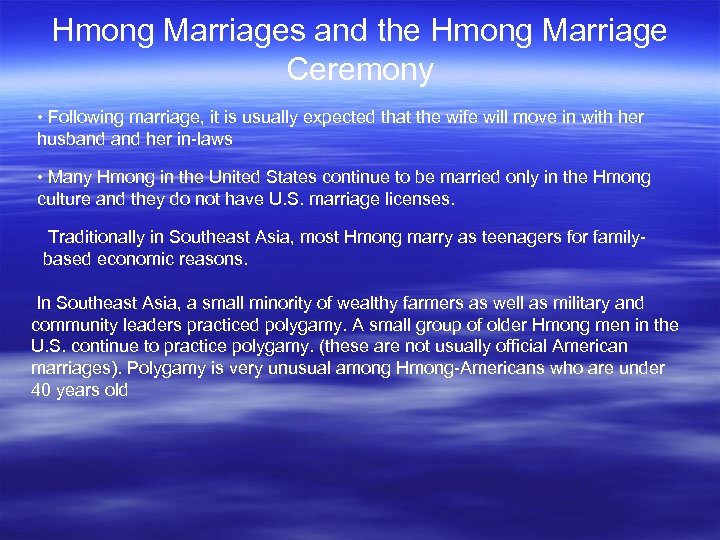 Hmong Marriages and the Hmong Marriage Ceremony

• Following marriage, it is usually expected that the wife will move in with her husband and her in-laws

• Many Hmong in the United States continue to be married only in the Hmong culture and they do not have U.S. marriage licenses.

Traditionally in Southeast Asia, most Hmong marry as teenagers for family-based economic reasons.

In Southeast Asia, a small minority of wealthy farmers as well as military and community leaders practiced polygamy. A small group of older Hmong men in the U.S. continue to practice polygamy. (these are not usually official American marriages). Polygamy is very unusual among Hmong-Americans who are under 40 years old